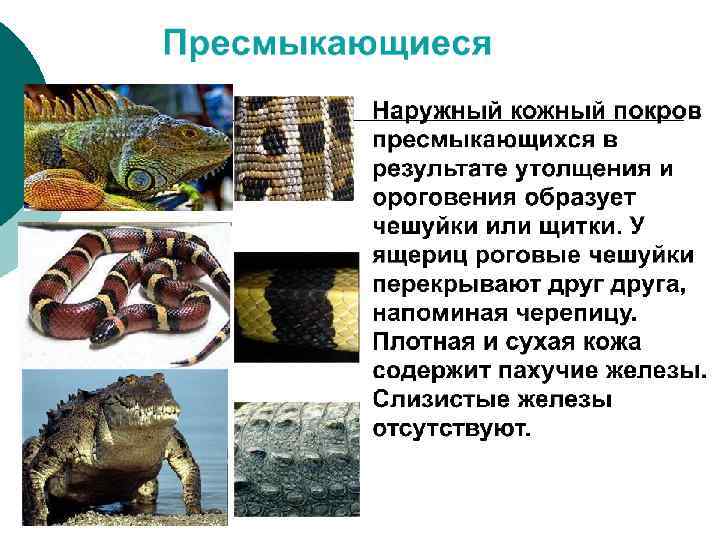 Пресмыкающиеся

Наружный кожный покров пресмыкающихся в результате утолщения и ороговения образует чешуйки или щитки. У ящериц роговые чешуйки перекрывают друг друга, напоминая черепицу. Плотная и сухая кожа содержит пахучие железы. Слизистые железы отсутствуют.